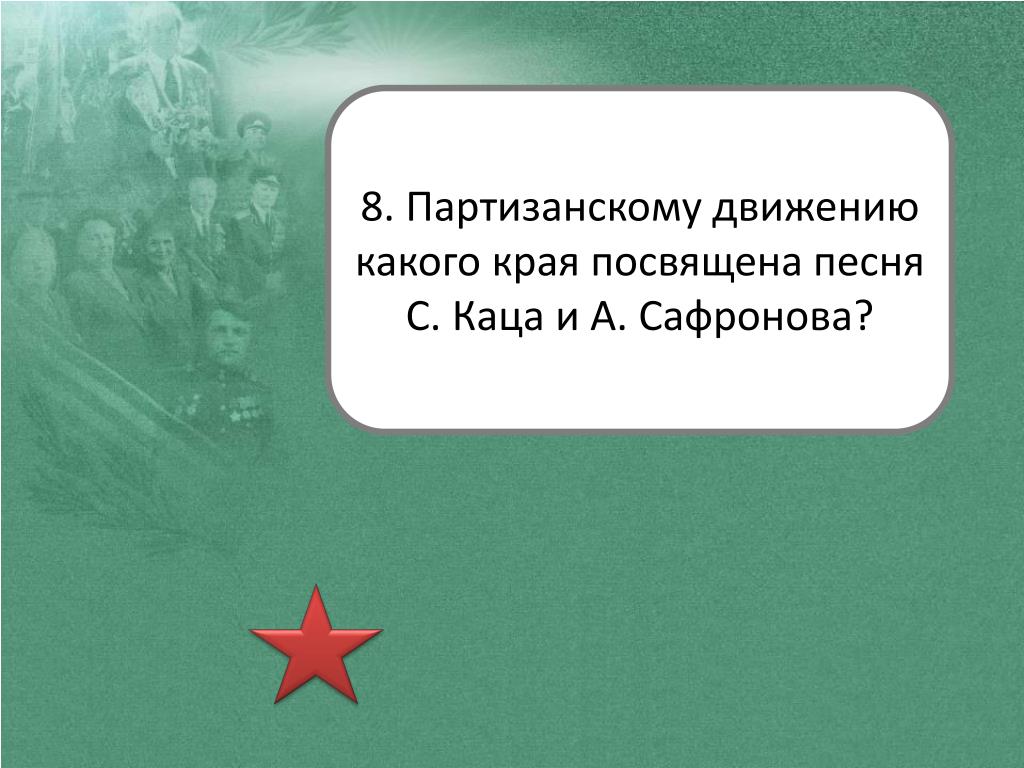 8. Партизанскому движению какого края посвящена песня С. Каца и А. Сафронова?